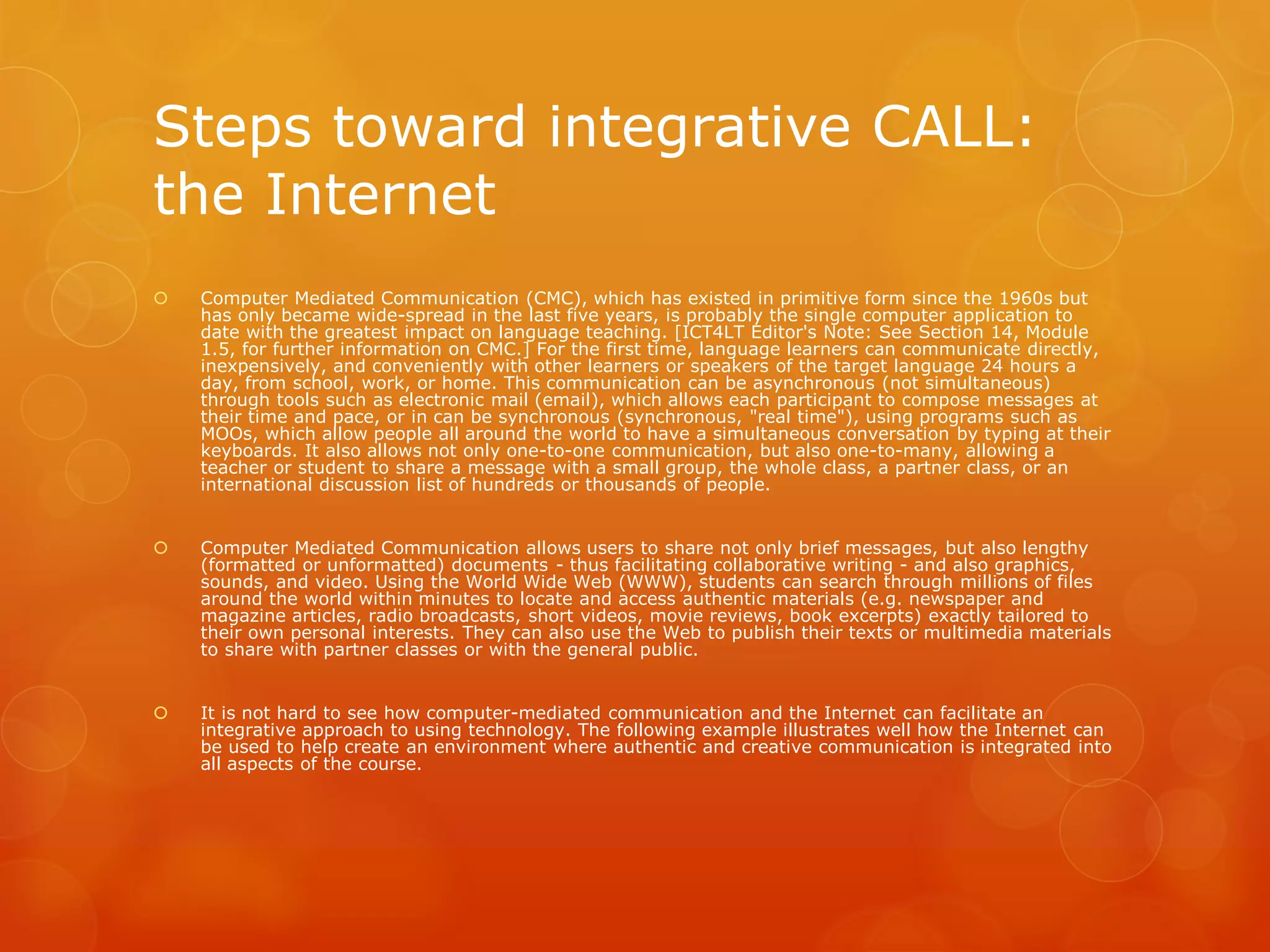 Steps toward integrative CALL: the Internet

Computer Mediated Communication (CMC), which has existed in primitive form since the 1960s but has only became wide-spread in the last five years, is probably the single computer application to date with the greatest impact on language teaching. [ICT4LT Editor's Note: See Section 14, Module 1.5, for further information on CMC.] For the first time, language learners can communicate directly, inexpensively, and conveniently with other learners or speakers of the target language 24 hours a day, from school, work, or home. This communication can be asynchronous (not simultaneous) through tools such as electronic mail (email), which allows each participant to compose messages at their time and pace, or in can be synchronous (synchronous, "real time"), using programs such as MOOs, which allow people all around the world to have a simultaneous conversation by typing at their keyboards. It also allows not only one-to-one communication, but also one-to-many, allowing a teacher or student to share a message with a small group, the whole class, a partner class, or an international discussion list of hundreds or thousands of people.

Computer Mediated Communication allows users to share not only brief messages, but also lengthy (formatted or unformatted) documents - thus facilitating collaborative writing - and also graphics, sounds, and video. Using the World Wide Web (WWW), students can search through millions of files around the world within minutes to locate and access authentic materials (e.g. newspaper and magazine articles, radio broadcasts, short videos, movie reviews, book excerpts) exactly tailored to their own personal interests. They can also use the Web to publish their texts or multimedia materials to share with partner classes or with the general public.

It is not hard to see how computer-mediated communication and the Internet can facilitate an integrative approach to using technology. The following example illustrates well how the Internet can be used to help create an environment where authentic and creative communication is integrated into all aspects of the course.